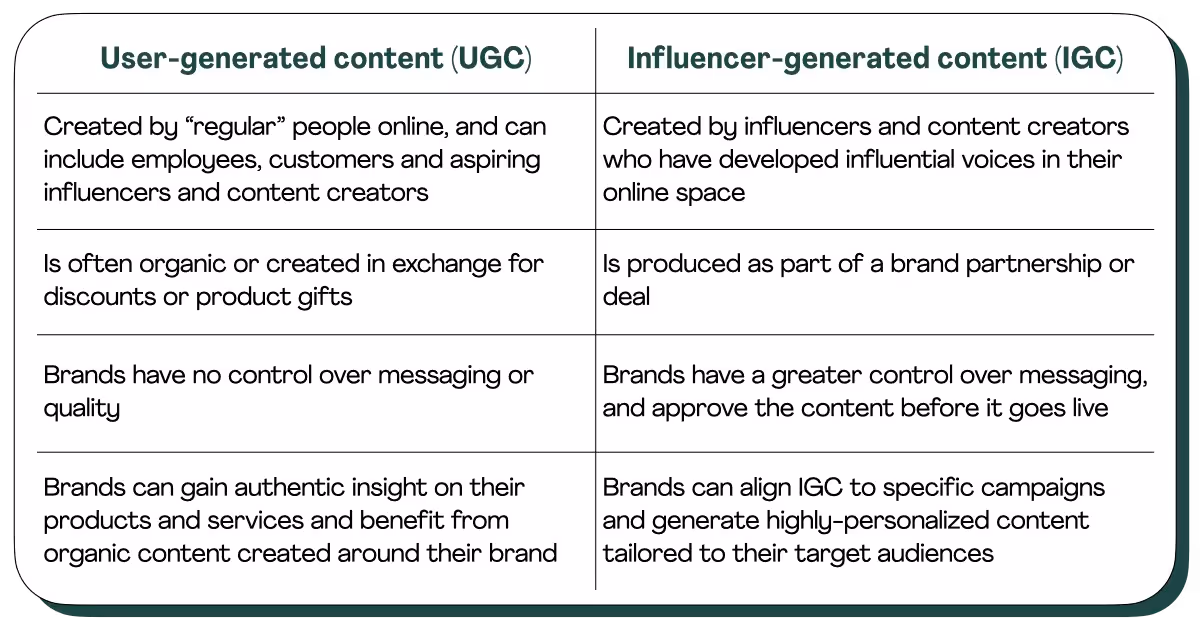 | User-generated content (UGC) | Influencer-generated content (IGC) |
|---|---|
| Created by “regular” people online, and can include employees, customers and aspiring influencers and content creators | Created by influencers and content creators who have developed influential voices in their online space |
| Is often organic or created in exchange for discounts or product gifts | Is produced as part of a brand partnership or deal |
| Brands have no control over messaging or quality | Brands have a greater control over messaging, and approve the content before it goes live |
| Brands can gain authentic insight on their products and services and benefit from organic content created around their brand | Brands can align IGC to specific campaigns and generate highly-personalized content tailored to their target audiences |